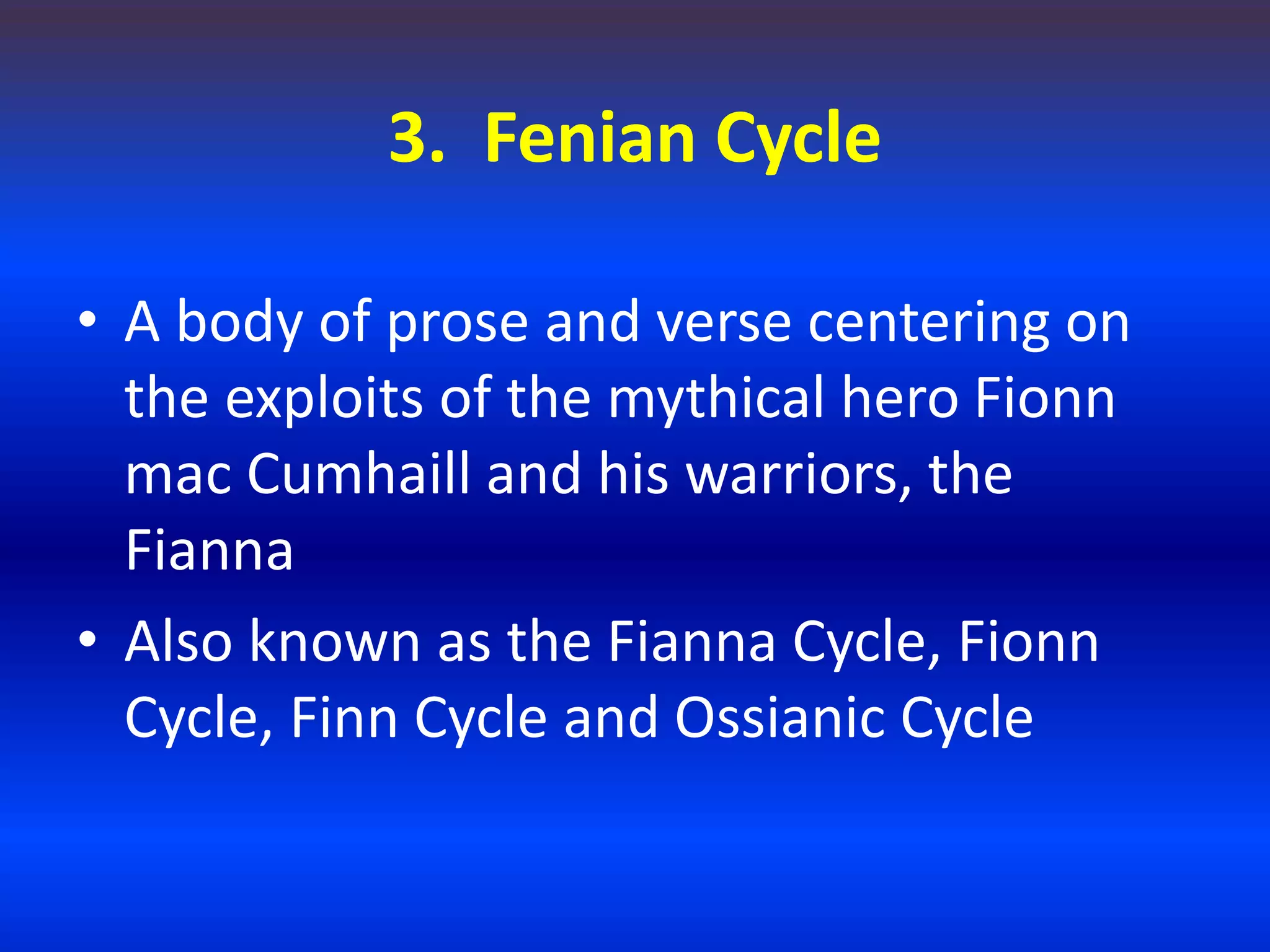 3. Fenian Cycle

• A body of prose and verse centering on the exploits of the mythical hero Fionn mac Cumhaill and his warriors, the Fianna

• Also known as the Fianna Cycle, Fionn Cycle, Finn Cycle and Ossianic Cycle